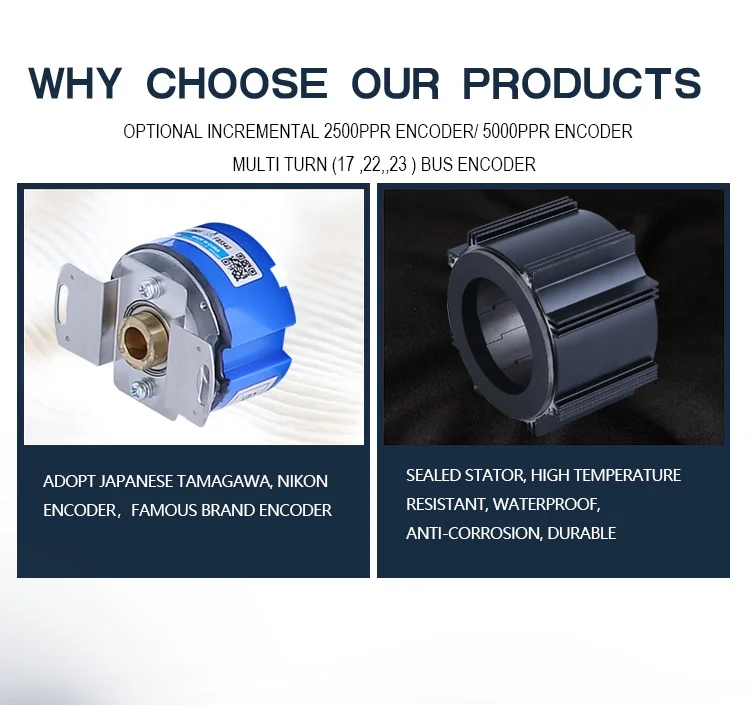 WHY CHOOSE OUR PRODUCTS

OPTIONAL INCREMENTAL 2500PPR ENCODER/ 5000PPR ENCODER

MULTI TURN (17 ,22,,23 ) BUS ENCODER

ADOPT JAPANESE TAMAGAWA, NIKON ENCODER, FAMOUS BRAND ENCODER

SEALED STATOR, HIGH TEMPERATURE RESISTANT, WATERPROOF, ANTI-CORROSION, DURABLE